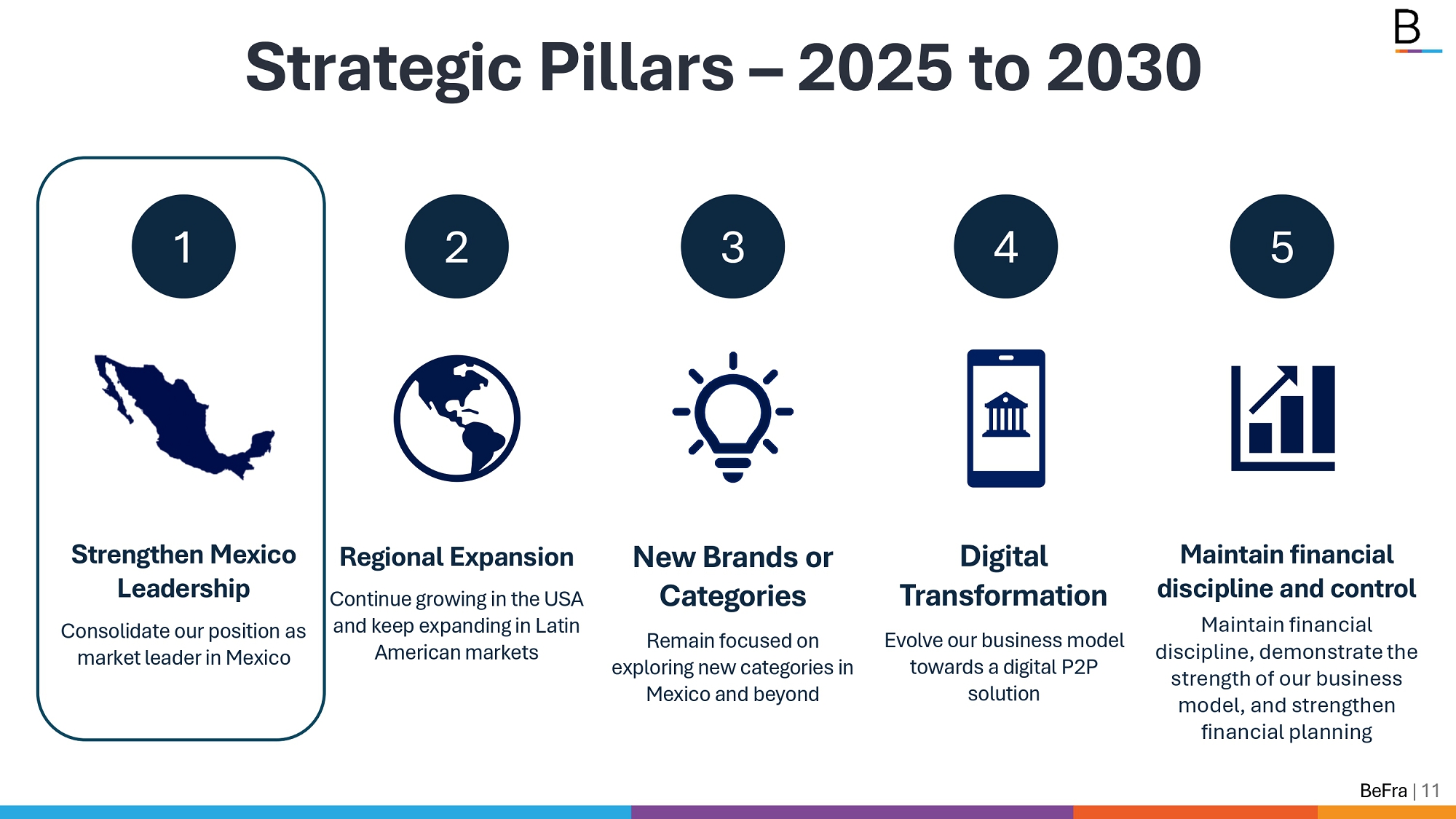 B

Strategic Pillars – 2025 to 2030

1

Strengthen Mexico Leadership

Consolidate our position as market leader in Mexico

2

Regional Expansion

Continue growing in the USA and keep expanding in Latin American markets

3

New Brands or Categories

Remain focused on exploring new categories in Mexico and beyond

4

Digital Transformation

Evolve our business model towards a digital P2P solution

5

Maintain financial discipline and control

Maintain financial discipline, demonstrate the strength of our business model, and strengthen financial planning

BeFra | 11